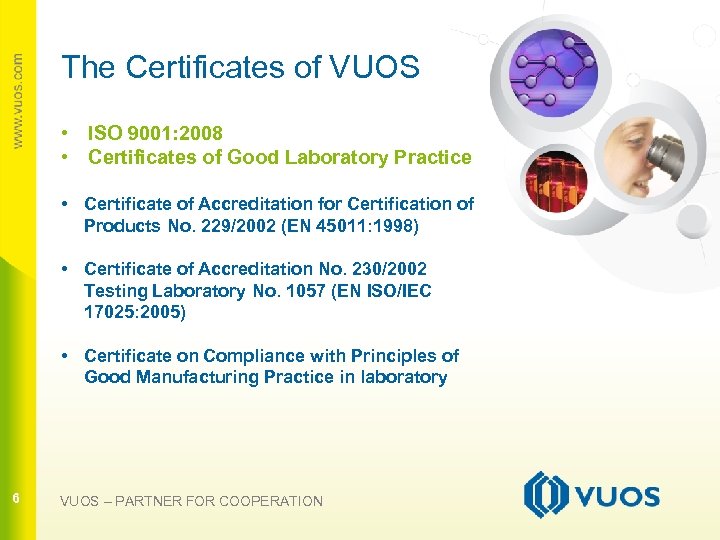 www.vuos.com

The Certificates of VUOS

• ISO 9001:2008
• Certificates of Good Laboratory Practice

• Certificate of Accreditation for Certification of Products No. 229/2002 (EN 45011:1998)

• Certificate of Accreditation No. 230/2002 Testing Laboratory No. 1057 (EN ISO/IEC 17025:2005)

• Certificate on Compliance with Principles of Good Manufacturing Practice in laboratory

6

VUOS – PARTNER FOR COOPERATION

VUOS